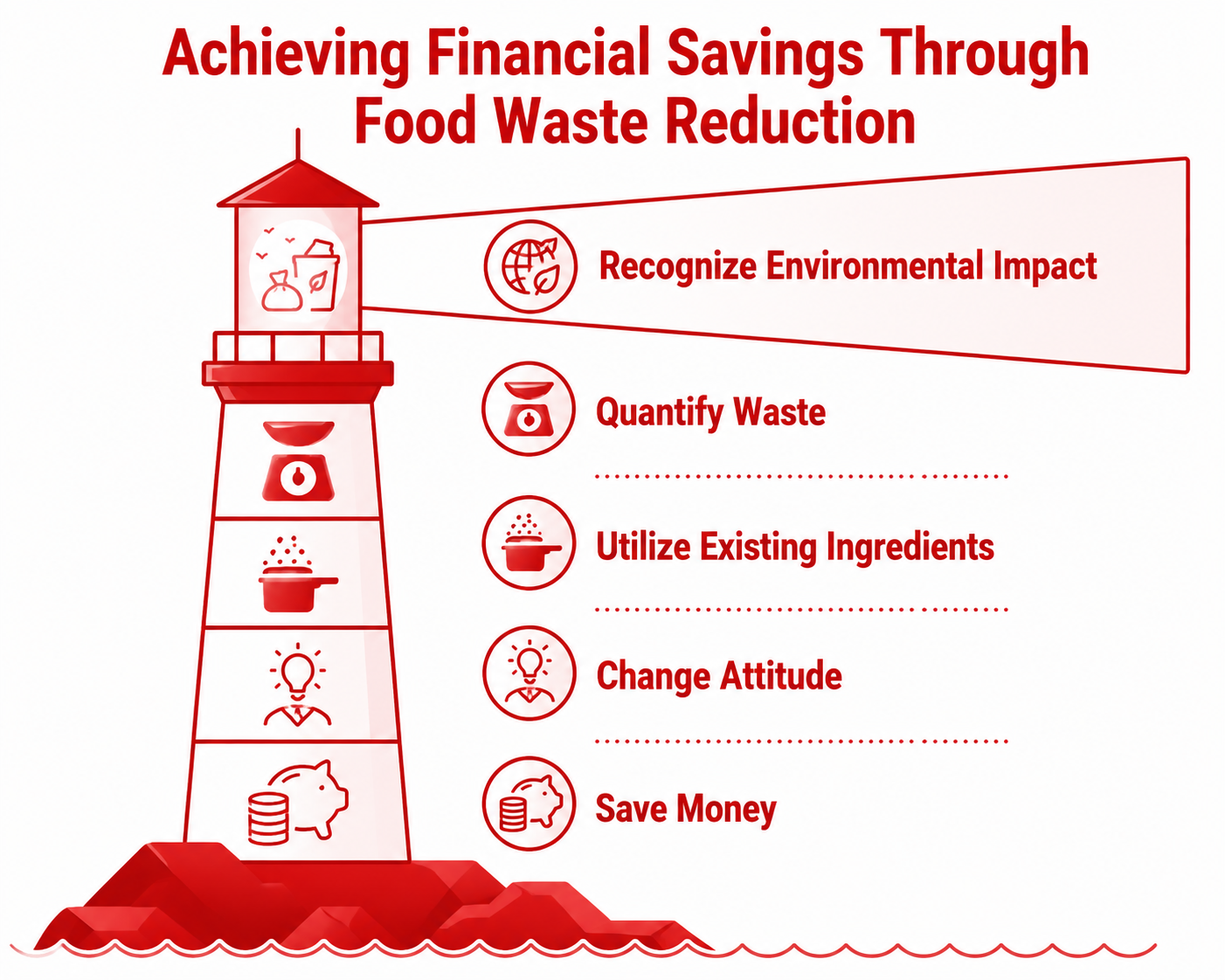 Achieving Financial Savings Through Food Waste Reduction

Recognize Environmental Impact

Quantify Waste

Utilize Existing Ingredients

Change Attitude

Save Money